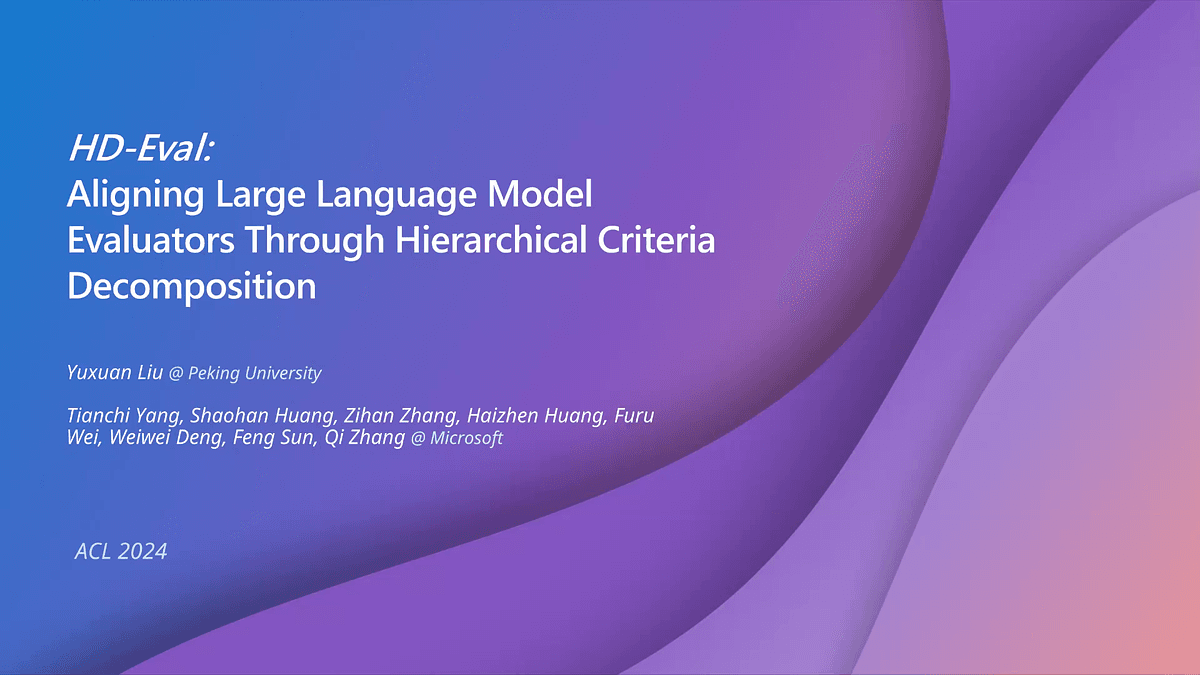 HD-Eval:
Aligning Large Language Model Evaluators Through Hierarchical Criteria Decomposition

Yuxuan Liu @ Peking University

Tianchi Yang, Shaohan Huang, Zihan Zhang, Haizhen Huang, Furu Wei, Weiwei Deng, Feng Sun, Qi Zhang @ Microsoft

ACL 2024